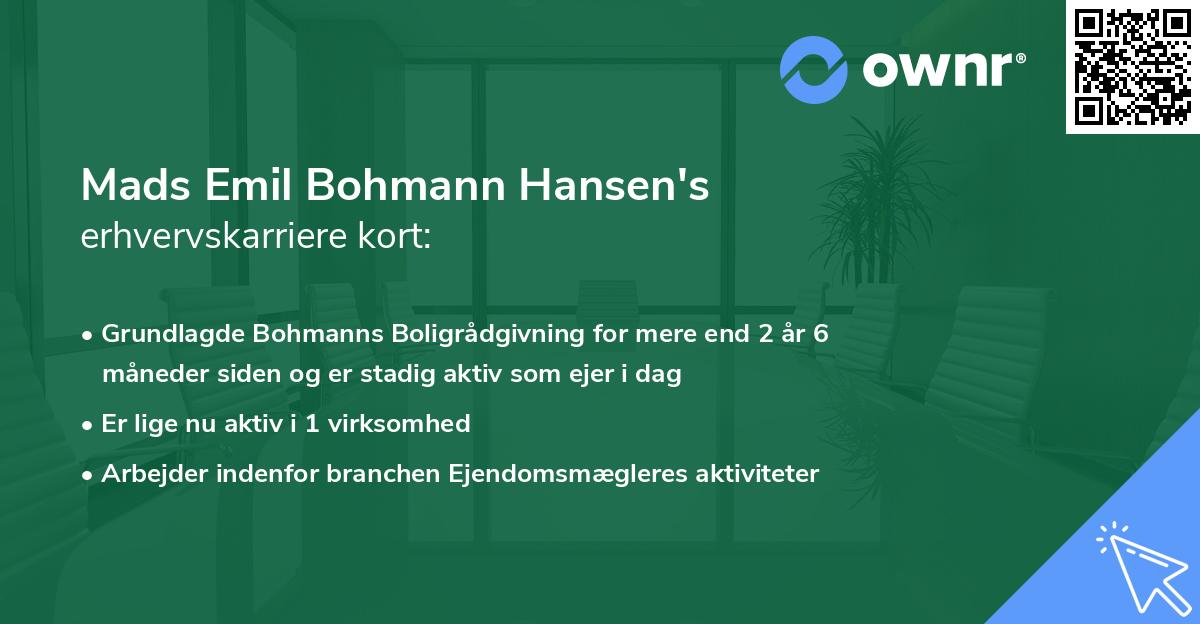 ownr®

Mads Emil Bohmann Hansen's
erhvervskarriere kort:

• Grundlagde Bohmanns Boligrådgivning for mere end 2 år 6 måneder siden og er stadig aktiv som ejer i dag

• Er lige nu aktiv i 1 virksomhed

• Arbejder indenfor branchen Ejendomsmægleres aktiviteter